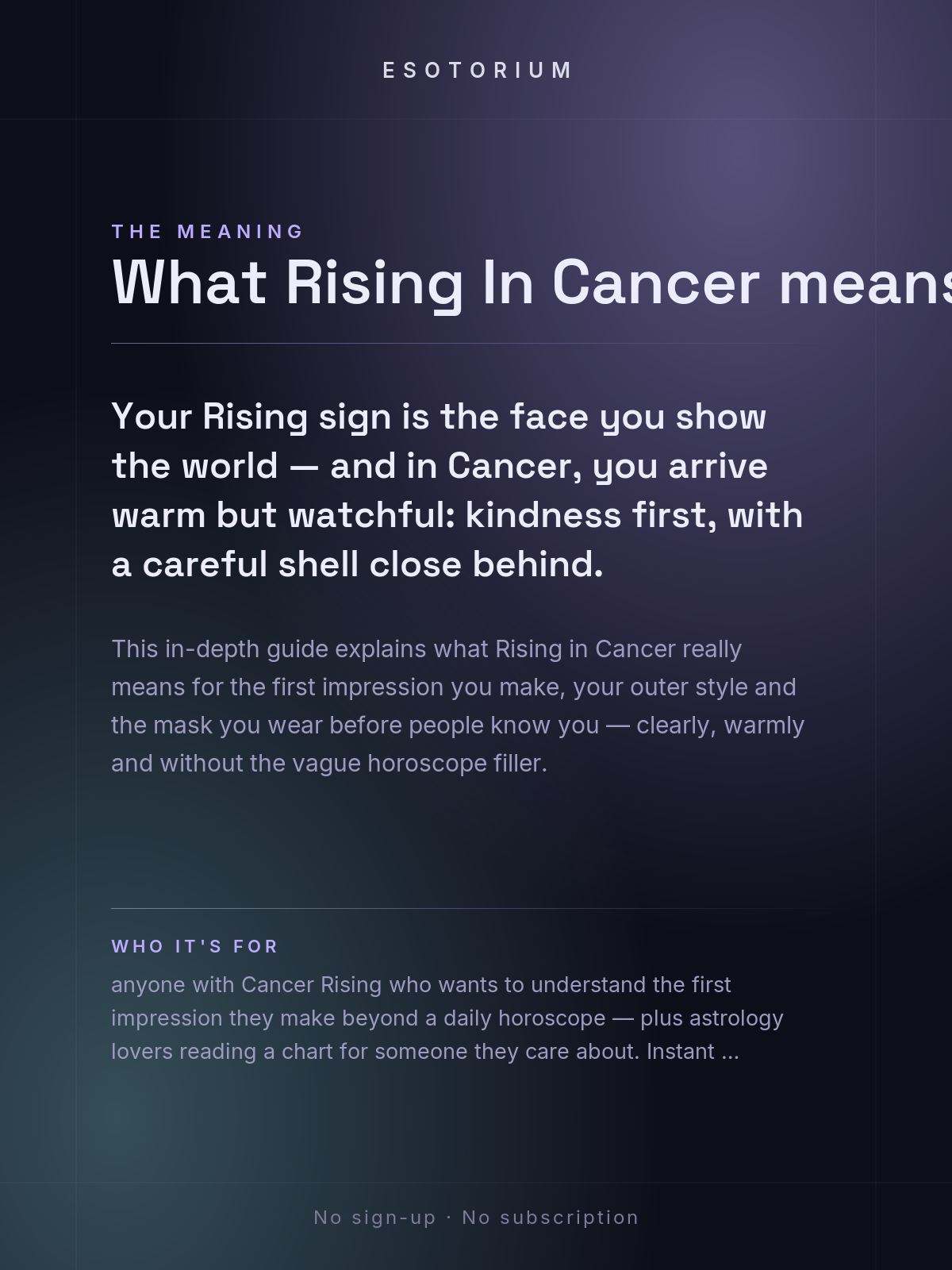 ESOTORIUM

THE MEANING

What Rising In Cancer means

Your Rising sign is the face you show the world — and in Cancer, you arrive warm but watchful: kindness first, with a careful shell close behind.

This in-depth guide explains what Rising in Cancer really means for the first impression you make, your outer style and the mask you wear before people know you — clearly, warmly and without the vague horoscope filler.

WHO IT'S FOR

anyone with Cancer Rising who wants to understand the first impression they make beyond a daily horoscope — plus astrology lovers reading a chart for someone they care about. Instant ...

No sign-up · No subscription